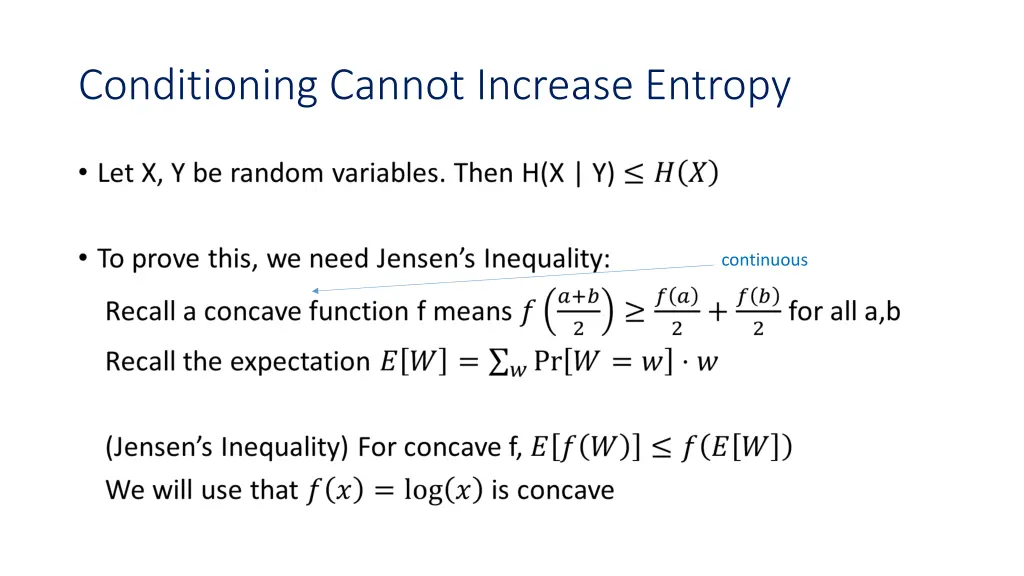 Conditioning Cannot Increase Entropy

• Let X, Y be random variables. Then H(X | Y) $\leq H(X)$

• To prove this, we need Jensen's Inequality:

continuous

Recall a concave function f means $f\left(\frac{a+b}{2}\right) \geq \frac{f(a)}{2} + \frac{f(b)}{2}$ for all a,b

Recall the expectation $E[W] = \sum_w \Pr[W = w] \cdot w$

(Jensen's Inequality) For concave f, $E[f(W)] \leq f(E[W])$

We will use that $f(x) = \log(x)$ is concave